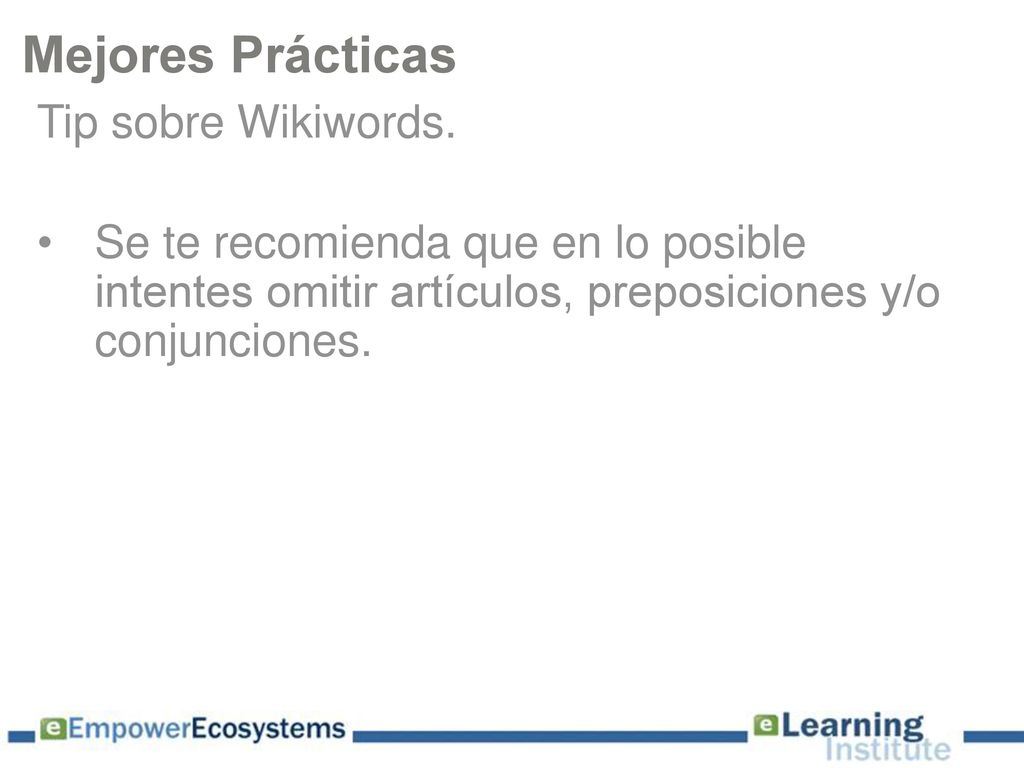 Mejores Prácticas

Tip sobre Wikiwords.

• Se te recomienda que en lo posible intentes omitir artículos, preposiciones y/o conjunciones.

eEmpowerEcosystems

eLearning Institute